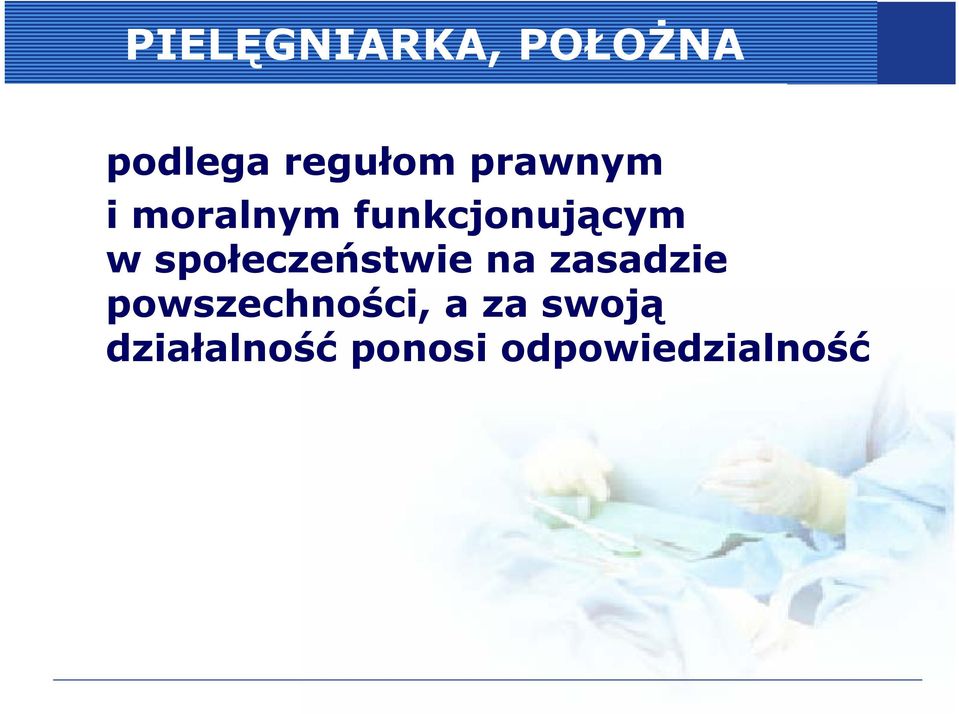 PIELĘGNIARKA, POŁOŻNA

podlega regułom prawnym i moralnym funkcjonującym w społeczeństwie na zasadzie powszechności, a za swoją działalność ponosi odpowiedzialność